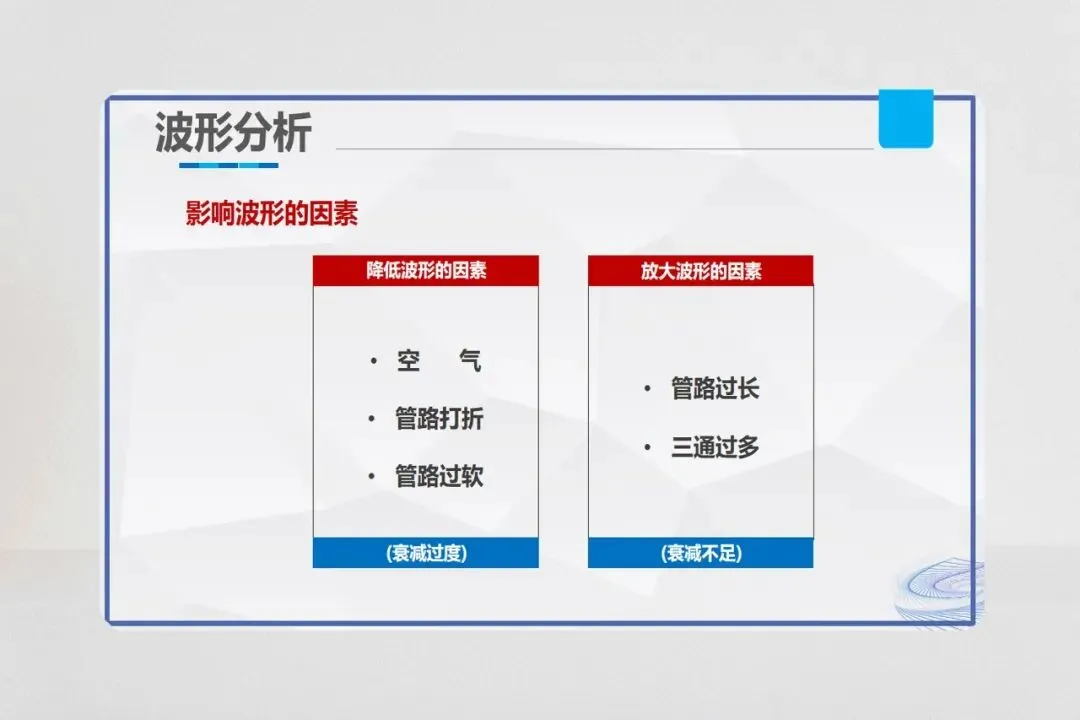 波形分析

影响波形的因素

降低波形的因素

• 空 气
• 管路打折
• 管路过软

(衰减过度)

放大波形的因素

• 管路过长
• 三通过多

(衰减不足)